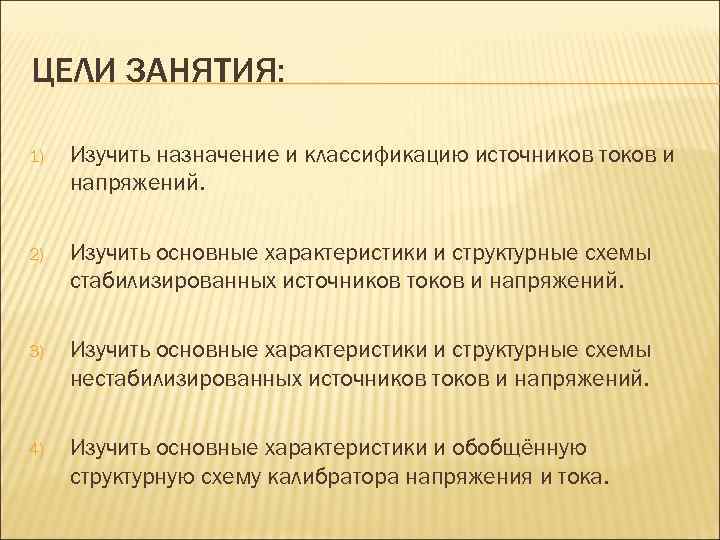 ЦЕЛИ ЗАНЯТИЯ:

1) Изучить назначение и классификацию источников токов и напряжений.

2) Изучить основные характеристики и структурные схемы стабилизированных источников токов и напряжений.

3) Изучить основные характеристики и структурные схемы нестабилизированных источников токов и напряжений.

4) Изучить основные характеристики и обобщённую структурную схему калибратора напряжения и тока.